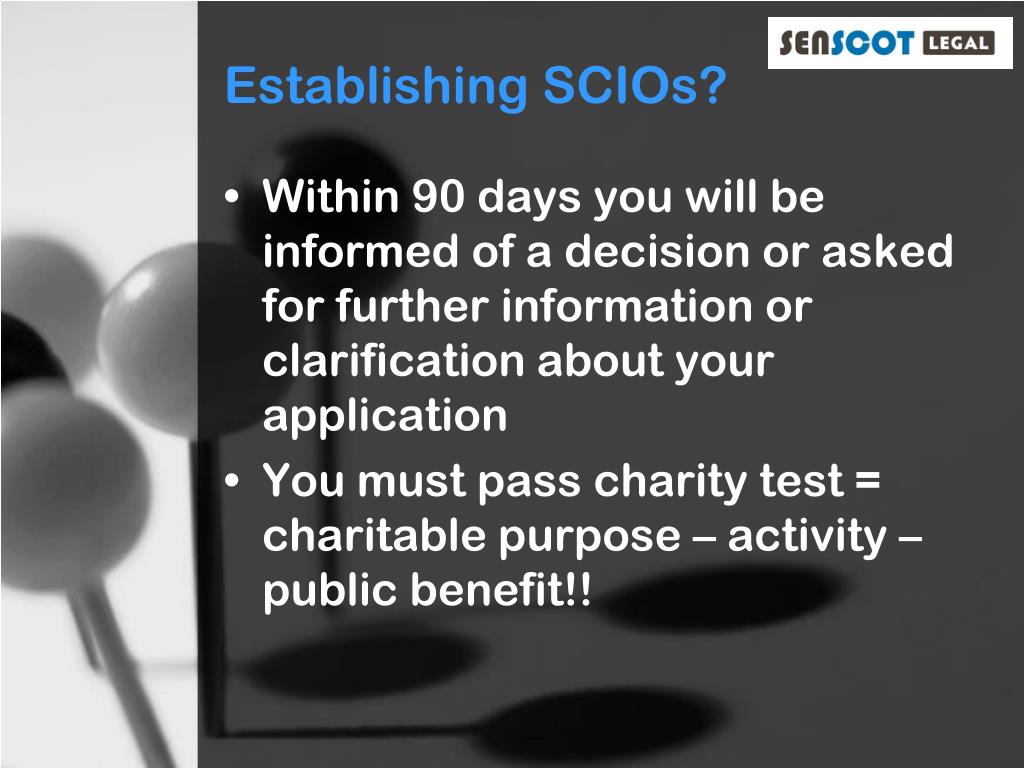 SENSCOT LEGAL

Establishing SCIOs?

• Within 90 days you will be informed of a decision or asked for further information or clarification about your application
• You must pass charity test = charitable purpose – activity – public benefit!!